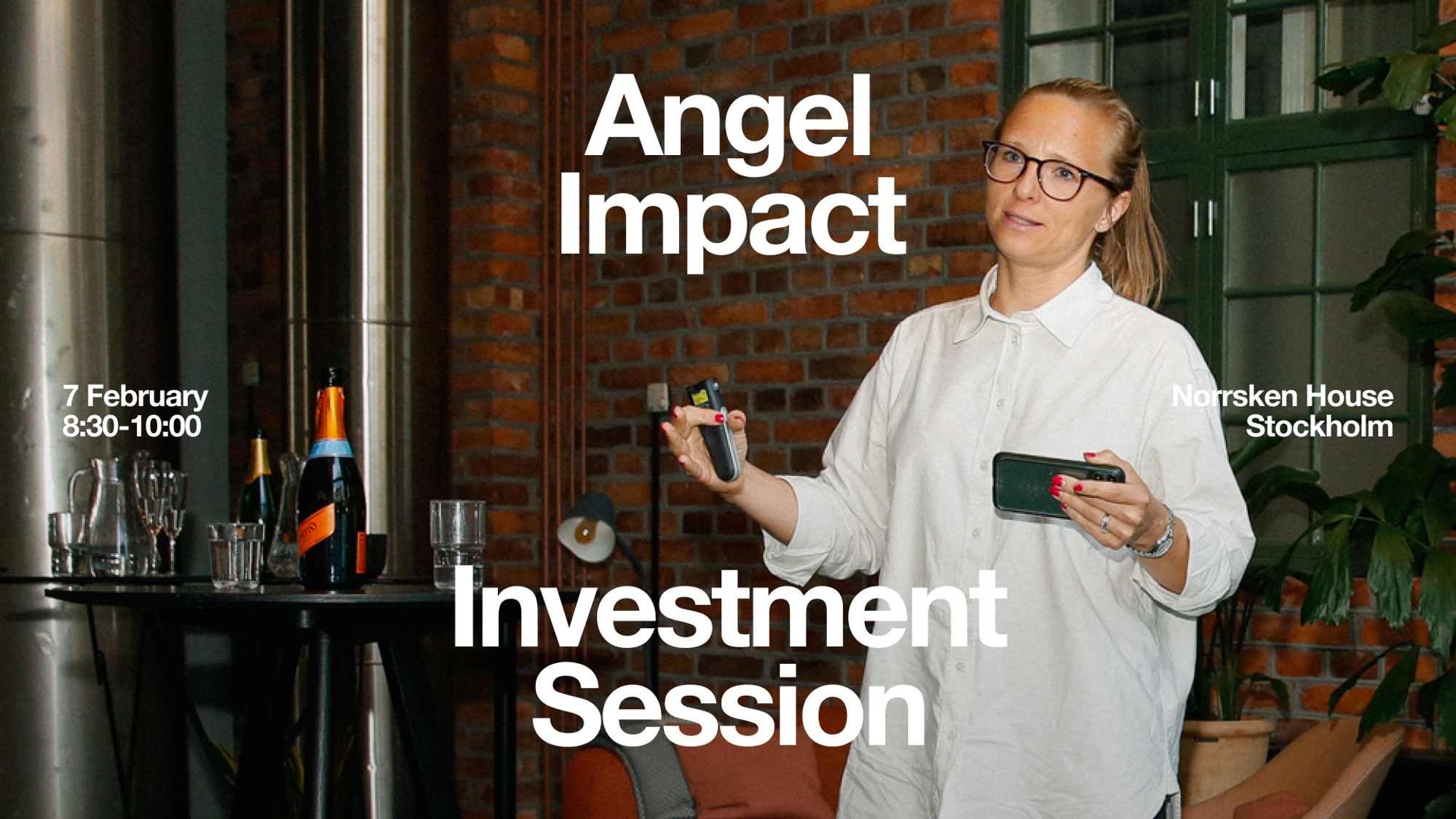 Angel Impact

7 February
8:30-10:00

Norrsken House
Stockholm

Investment Session